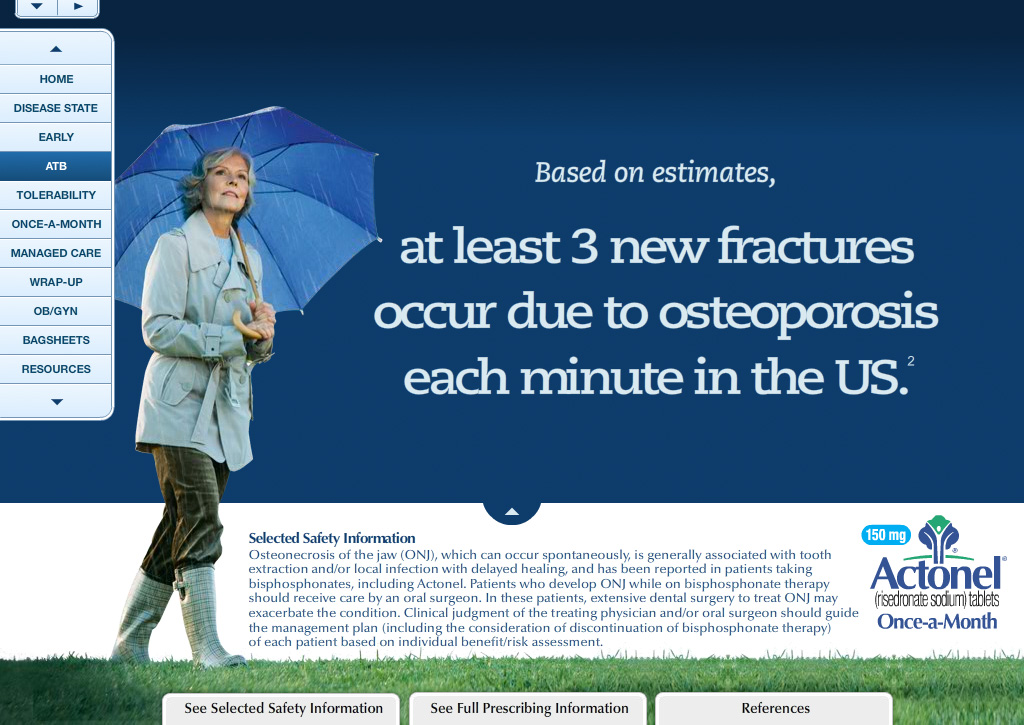 HOME
DISEASE STATE
EARLY
ATB
TOLERABILITY
ONCE-A-MONTH
MANAGED CARE
WRAP-UP
OB/GYN
BAGSHEETS
RESOURCES

Based on estimates,

at least 3 new fractures occur due to osteoporosis each minute in the US.$^2$

Selected Safety Information
Osteonecrosis of the jaw (ONJ), which can occur spontaneously, is generally associated with tooth extraction and/or local infection with delayed healing, and has been reported in patients taking bisphosphonates, including Actonel. Patients who develop ONJ while on bisphosphonate therapy should receive care by an oral surgeon. In these patients, extensive dental surgery to treat ONJ may exacerbate the condition. Clinical judgment of the treating physician and/or oral surgeon should guide the management plan (including the consideration of discontinuation of bisphosphonate therapy) of each patient based on individual benefit/risk assessment.

150 mg
Actonel®
(risedronate sodium) tablets
Once-a-Month

See Selected Safety Information
See Full Prescribing Information
References